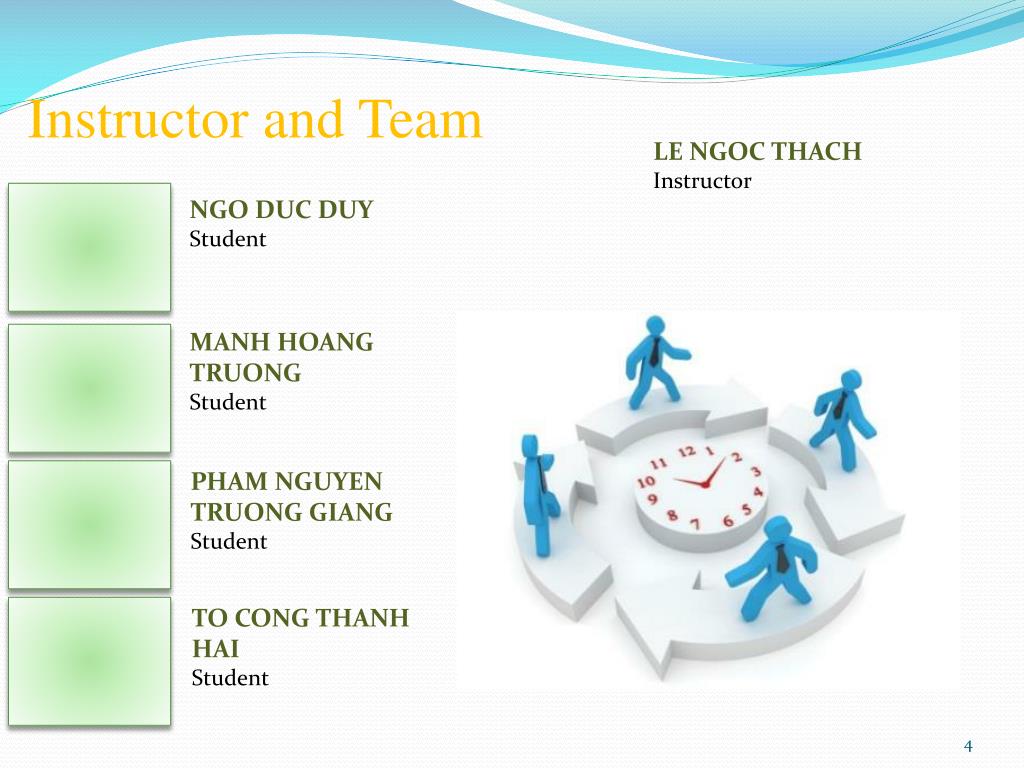 Instructor and Team

LE NGOC THACH
Instructor

NGO DUC DUY
Student

MANH HOANG TRUONG
Student

PHAM NGUYEN TRUONG GIANG
Student

TO CONG THANH HAI
Student

11 12 1 2 3 4 5 6 7 8 9 10

4